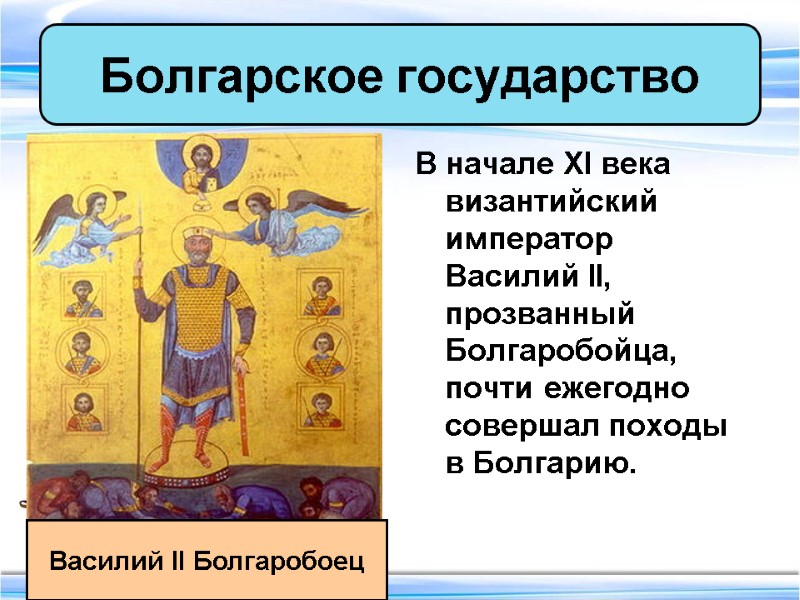 Болгарское государство

В начале XI века византийский император Василий II, прозванный Болгаробойца, почти ежегодно совершал походы в Болгарию.

Василий II Болгаробоец